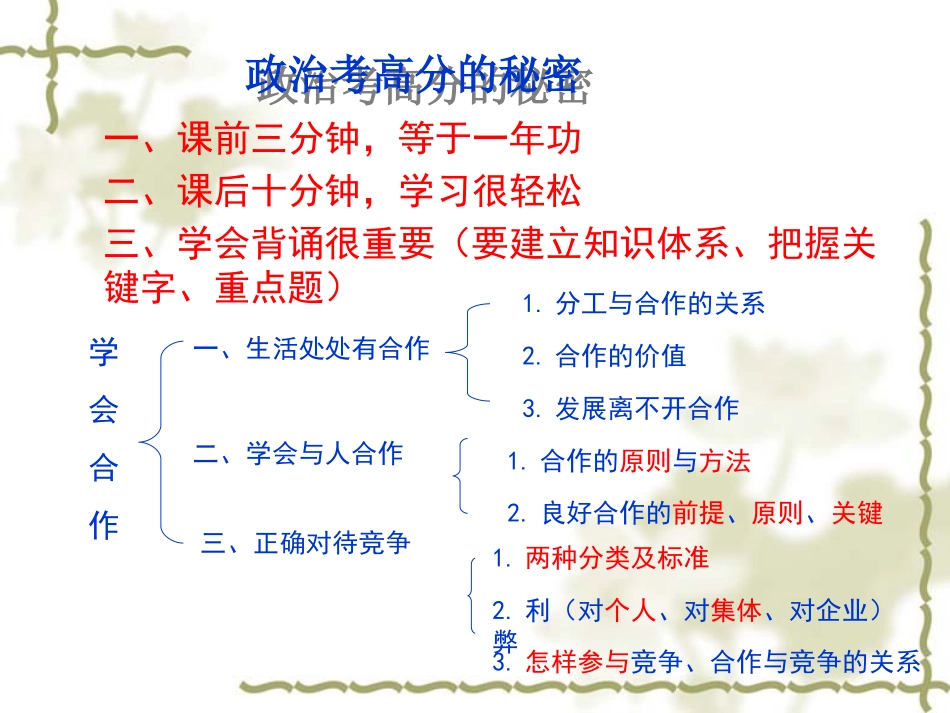 政治考高分的秘密

一、课前三分钟，等于一年功

二、课后十分钟，学习很轻松

三、学会背诵很重要（要建立知识体系、把握关键字、重点题）

学会合作

一、生活处处有合作

1. 分工与合作的关系

2. 合作的价值

3. 发展离不开合作

二、学会与人合作

1. 合作的原则与方法

2. 良好合作的前提、原则、关键

三、正确对待竞争

1. 两种分类及标准

2. 利（对个人、对集体、对企业）弊

3. 怎样参与竞争、合作与竞争的关系